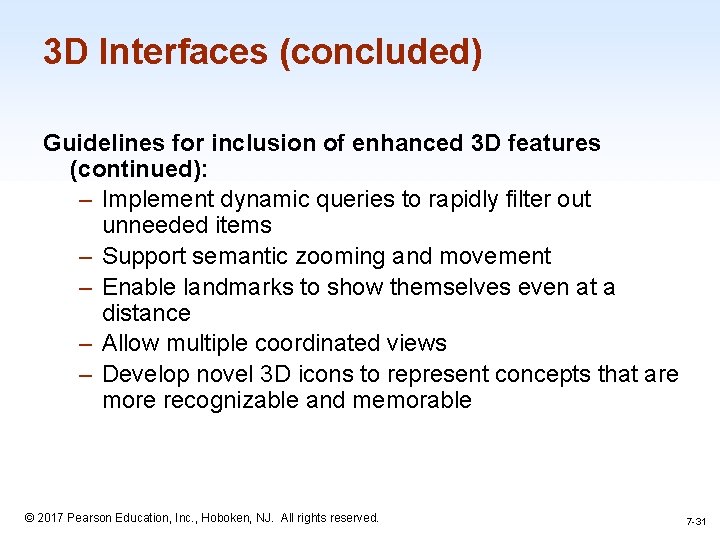 3D Interfaces (concluded)

Guidelines for inclusion of enhanced 3D features (continued):

– Implement dynamic queries to rapidly filter out unneeded items
– Support semantic zooming and movement
– Enable landmarks to show themselves even at a distance
– Allow multiple coordinated views
– Develop novel 3D icons to represent concepts that are more recognizable and memorable

© 2017 Pearson Education, Inc., Hoboken, NJ. All rights reserved.

7-31